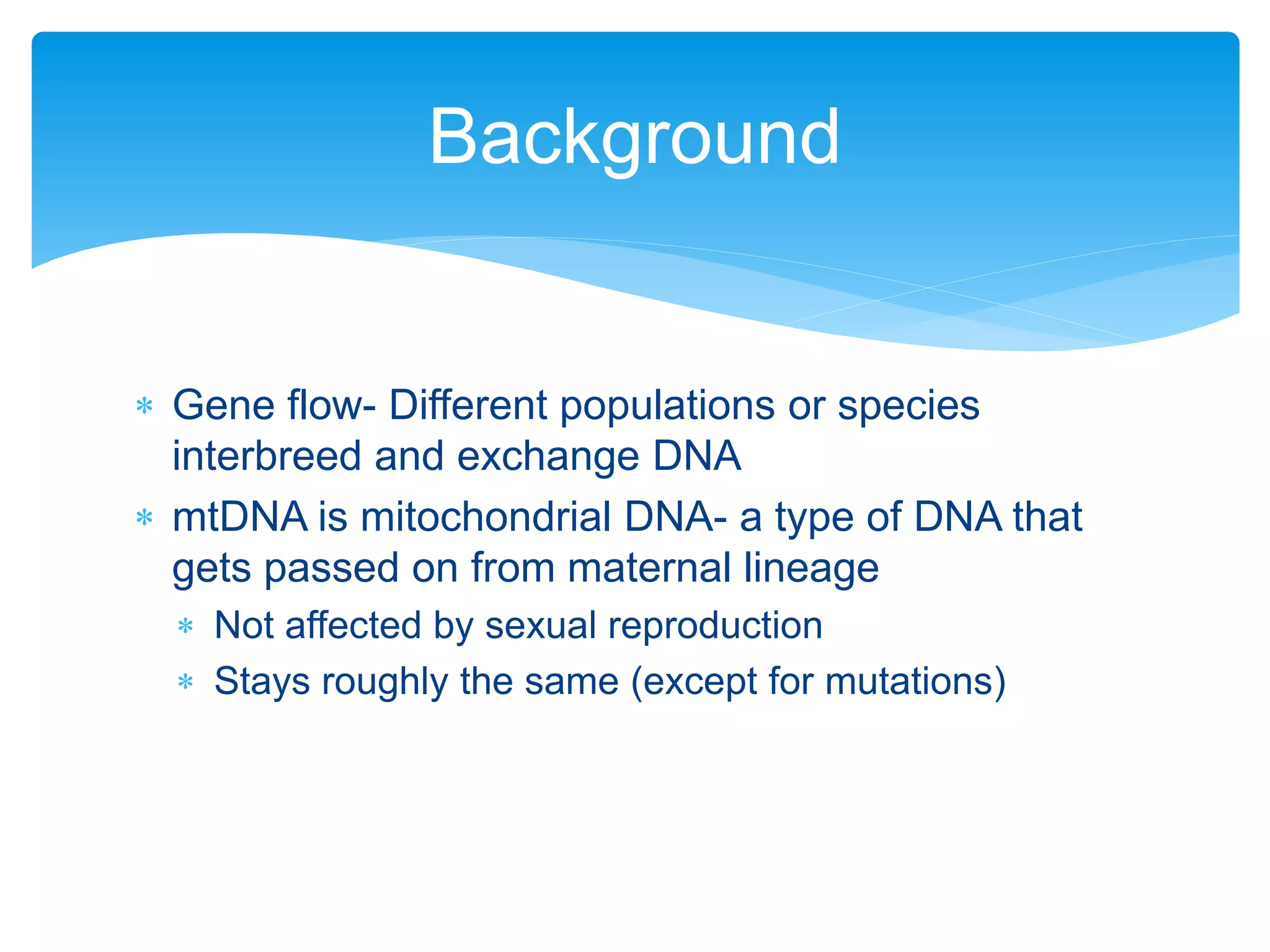 Background

* Gene flow- Different populations or species interbreed and exchange DNA
* mtDNA is mitochondrial DNA- a type of DNA that gets passed on from maternal lineage
  * Not affected by sexual reproduction
  * Stays roughly the same (except for mutations)